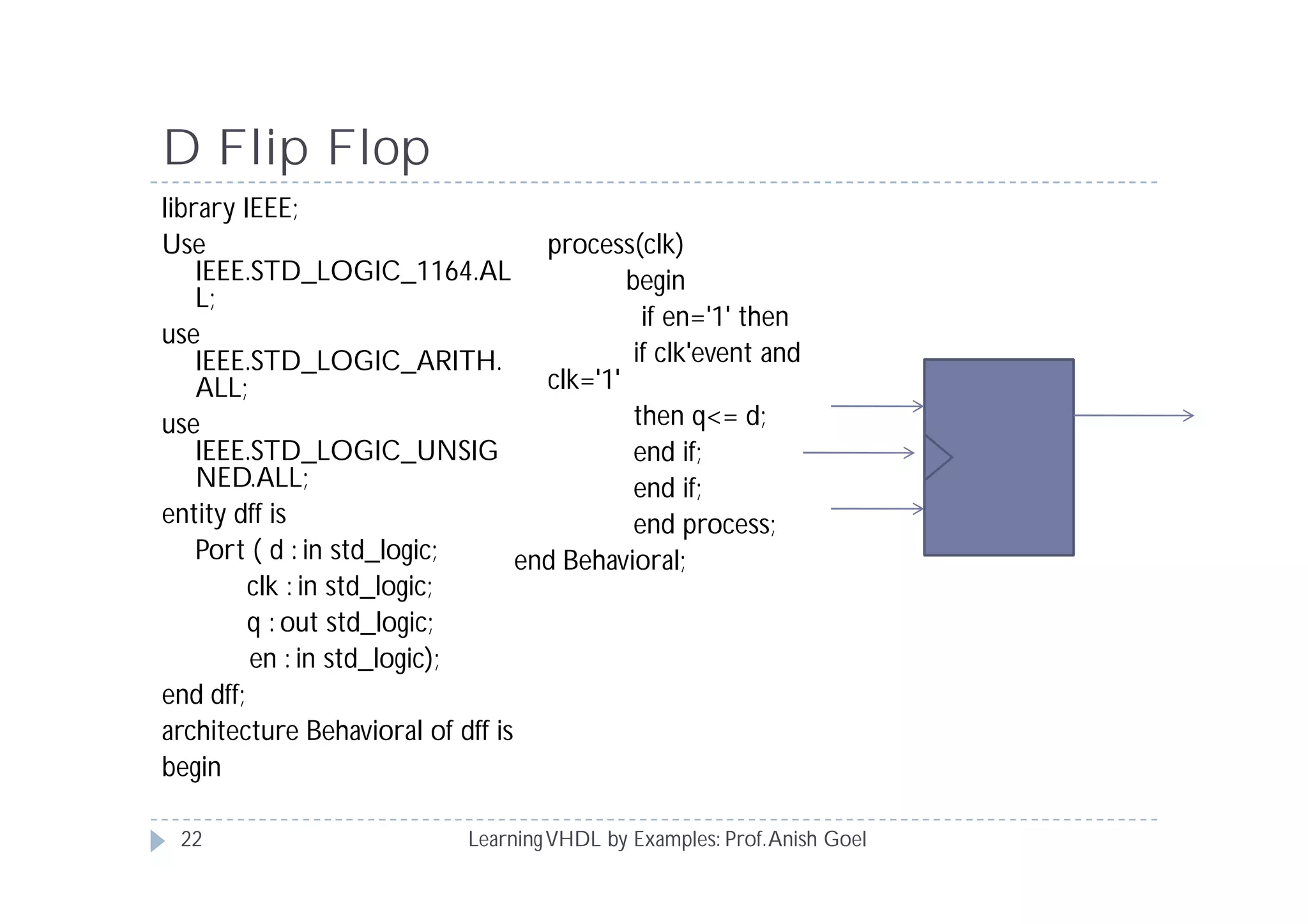 D Flip Flop

library IEEE;
Use IEEE.STD_LOGIC_1164.ALL;
use IEEE.STD_LOGIC_ARITH.ALL;
use IEEE.STD_LOGIC_UNSIGNED.ALL;
entity dff is
Port ( d : in std_logic;
clk : in std_logic;
q : out std_logic;
en : in std_logic);
end dff;
architecture Behavioral of dff is
begin

process(clk)
begin
if en='1' then
if clk'event and clk='1'
then q<= d;
end if;
end if;
end process;
end Behavioral;

22 Learning VHDL by Examples: Prof. Anish Goel